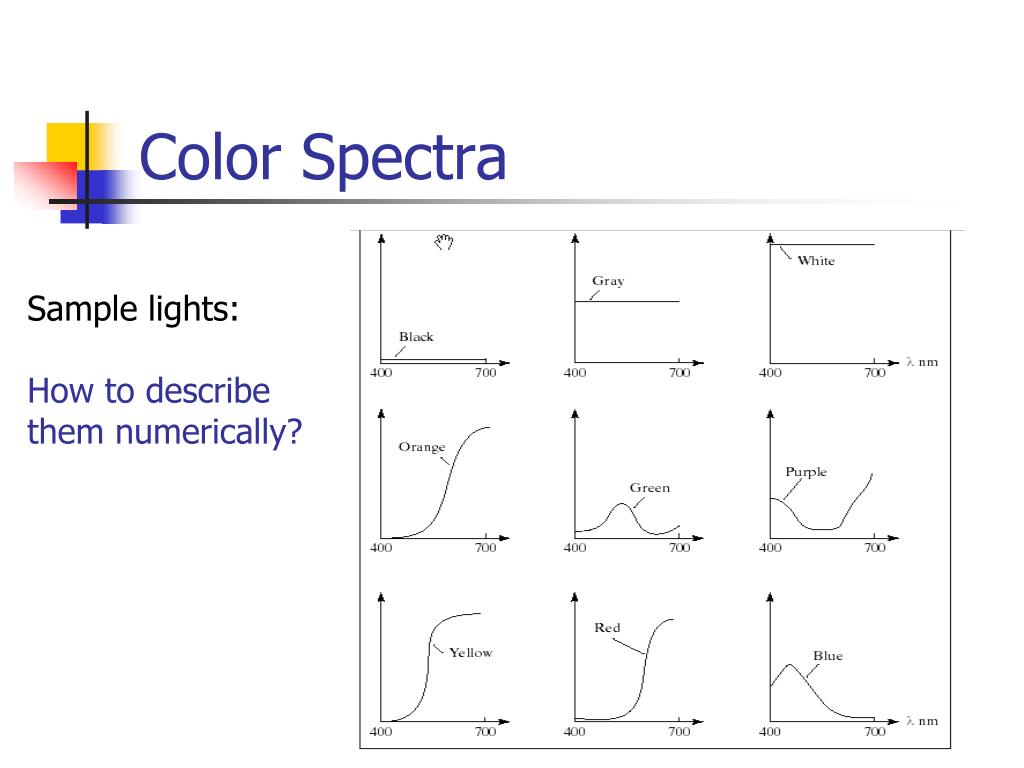 Color Spectra

Sample lights:

How to describe them numerically?

Black
400 700

Gray
400 700

White
400 700 λ nm

Orange
400 700

Green
400 700

Purple
400 700

Yellow
400 700

Red
400 700

Blue
400 700 λ nm